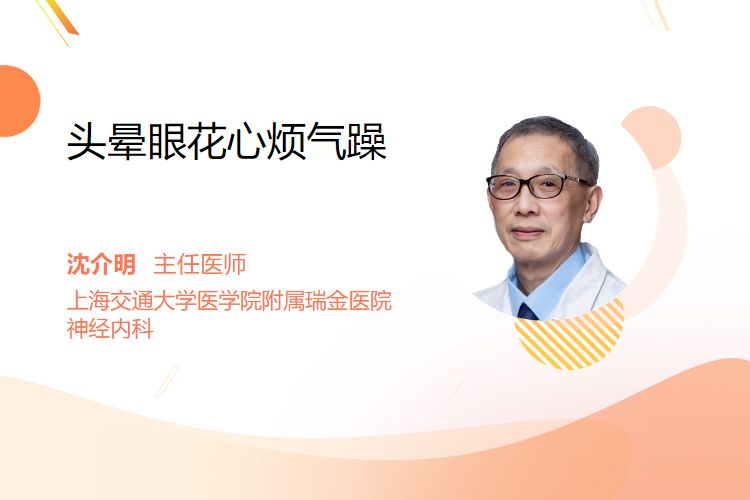 头晕眼花心烦气躁

沈介明 主任医师
上海交通大学医学院附属瑞金医院
神经内科